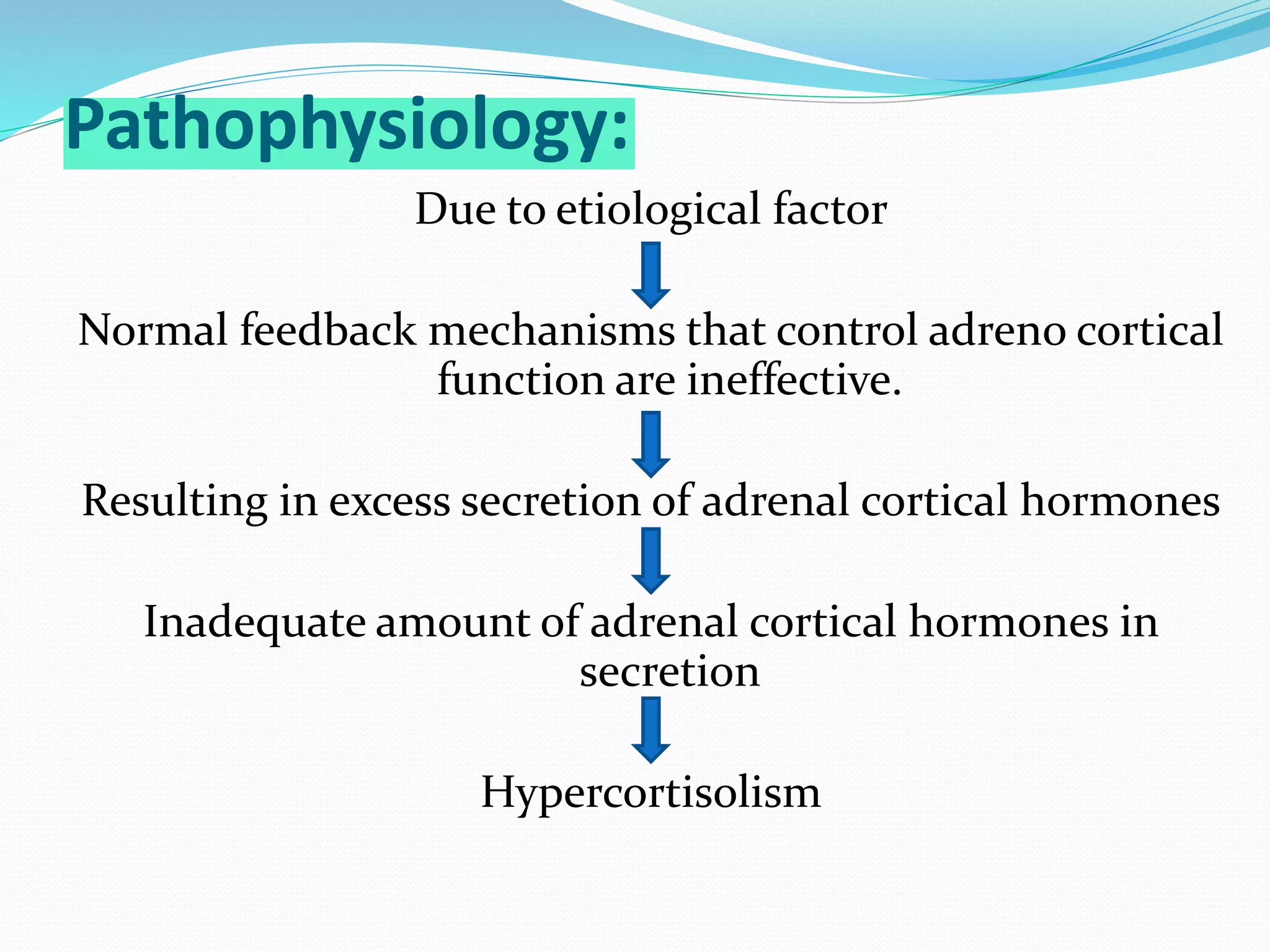 Pathophysiology:

Due to etiological factor

Normal feedback mechanisms that control adreno cortical function are ineffective.

Resulting in excess secretion of adrenal cortical hormones

Inadequate amount of adrenal cortical hormones in secretion

Hypercortisolism